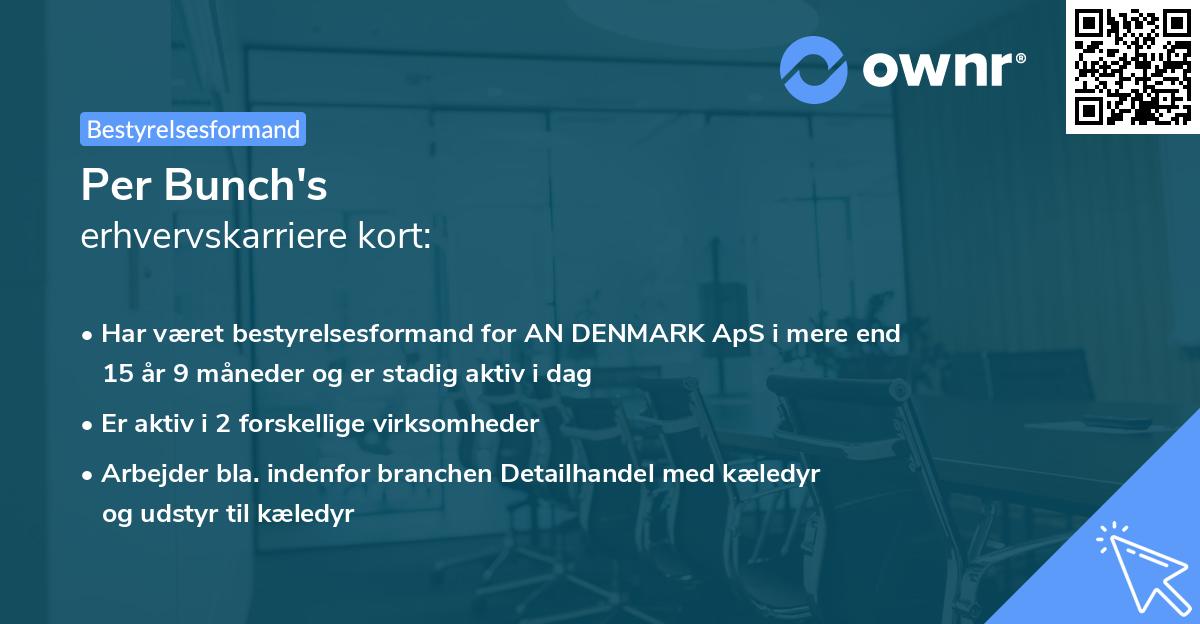 ownr®

Bestyrelsesformand

Per Bunch's
erhvervskarriere kort:

• Har været bestyrelsesformand for AN DENMARK ApS i mere end 15 år 9 måneder og er stadig aktiv i dag

• Er aktiv i 2 forskellige virksomheder

• Arbejder bla. indenfor branchen Detailhandel med kæledyr og udstyr til kæledyr